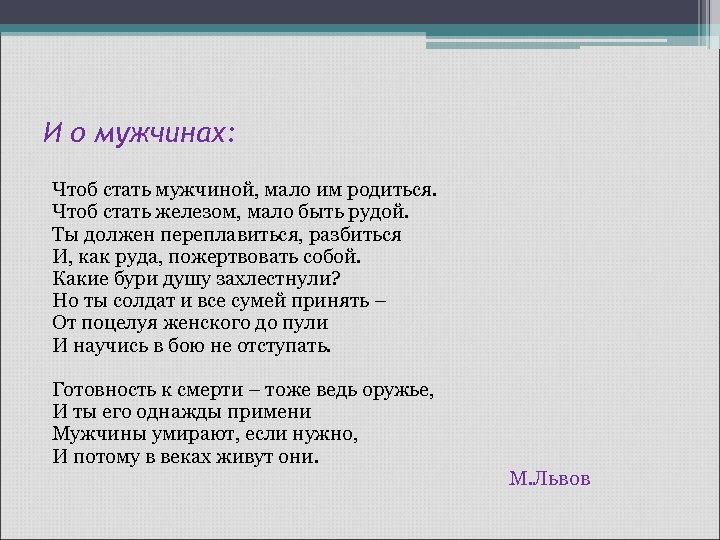 И о мужчинах:

Чтоб стать мужчиной, мало им родиться.
Чтоб стать железом, мало быть рудой.
Ты должен переплавиться, разбиться
И, как руда, пожертвовать собой.
Какие бури душу захлестнули?
Но ты солдат и все сумей принять –
От поцелуя женского до пули
И научись в бою не отступать.

Готовность к смерти – тоже ведь оружье,
И ты его однажды примени
Мужчины умирают, если нужно,
И потому в веках живут они.

М.Львов